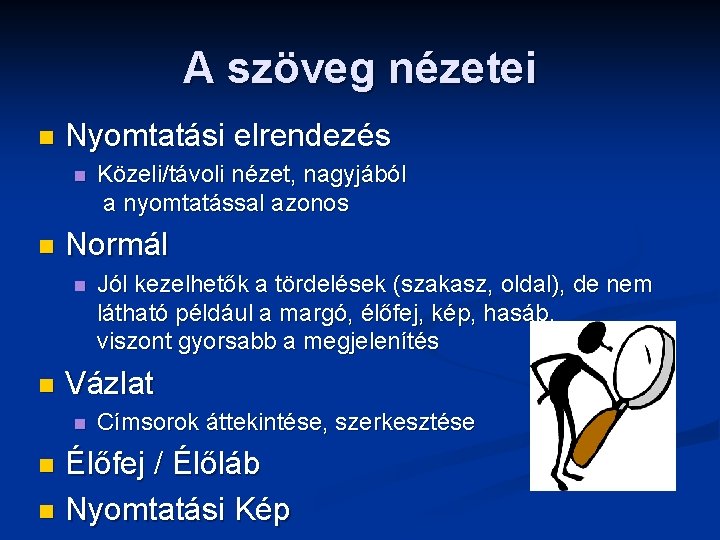 A szöveg nézetei

Nyomtatási elrendezés
Közeli/távoli nézet, nagyjából a nyomtatással azonos

Normál
Jól kezelhetők a tördelések (szakasz, oldal), de nem látható például a margó, élőfej, kép, hasáb, viszont gyorsabb a megjelenítés

Vázlat
Címsorok áttekintése, szerkesztése

Élőfej / Élőláb

Nyomtatási Kép